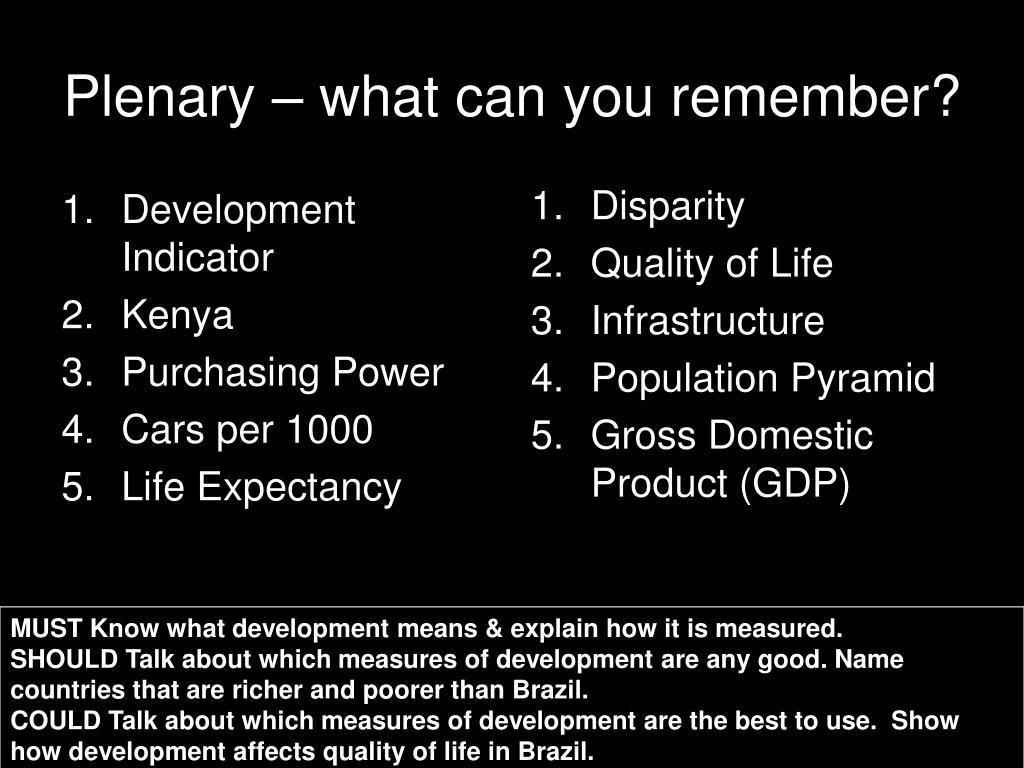 Plenary – what can you remember?

1. Development Indicator
2. Kenya
3. Purchasing Power
4. Cars per 1000
5. Life Expectancy

1. Disparity
2. Quality of Life
3. Infrastructure
4. Population Pyramid
5. Gross Domestic Product (GDP)

MUST Know what development means & explain how it is measured.
SHOULD Talk about which measures of development are any good. Name countries that are richer and poorer than Brazil.
COULD Talk about which measures of development are the best to use. Show how development affects quality of life in Brazil.